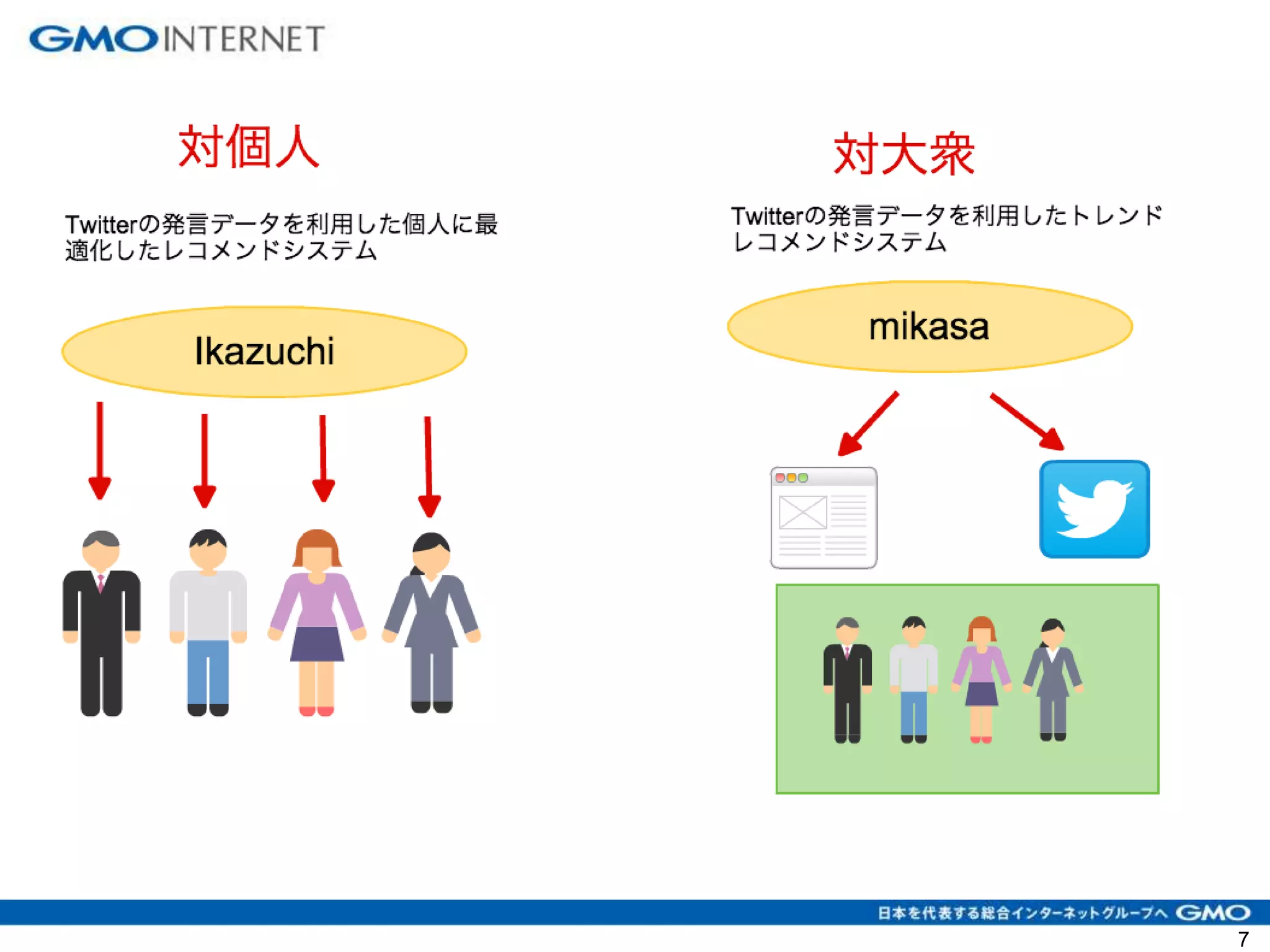 GMO INTERNET

対個人

Twitterの発言データを利用した個人に最適化したレコメンドシステム

Ikazuchi

対大衆

Twitterの発言データを利用したトレンドレコメンドシステム

mikasa

日本を代表する総合インターネットグループへ GMO

7